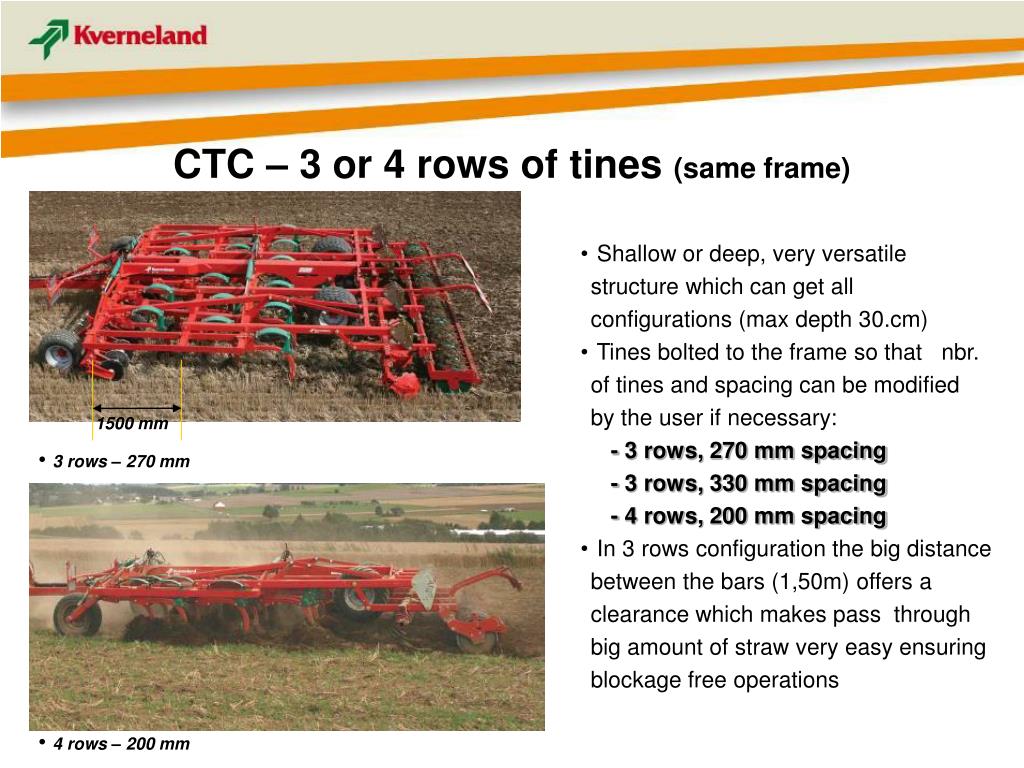 Kverneland

CTC – 3 or 4 rows of tines (same frame)

1500 mm

• 3 rows – 270 mm

• 4 rows – 200 mm

• Shallow or deep, very versatile structure which can get all configurations (max depth 30.cm)
• Tines bolted to the frame so that nbr. of tines and spacing can be modified by the user if necessary:
- 3 rows, 270 mm spacing
- 3 rows, 330 mm spacing
- 4 rows, 200 mm spacing
• In 3 rows configuration the big distance between the bars (1,50m) offers a clearance which makes pass through big amount of straw very easy ensuring blockage free operations